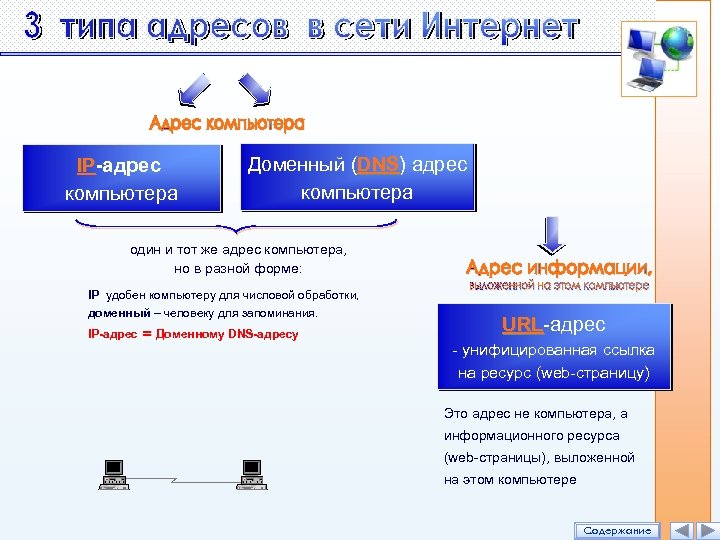 3 типа адресов в сети Интернет

Адрес компьютера

IP-адрес компьютера

Доменный (DNS) адрес компьютера

один и тот же адрес компьютера, но в разной форме:

IP удобен компьютеру для числовой обработки, доменный – человеку для запоминания.

IP-адрес = Доменному DNS-адресу

Адрес информации, выложенной на этом компьютере

URL-адрес - унифицированная ссылка на ресурс (web-страницу)

Это адрес не компьютера, а информационного ресурса (web-страницы), выложенной на этом компьютере

Содержание